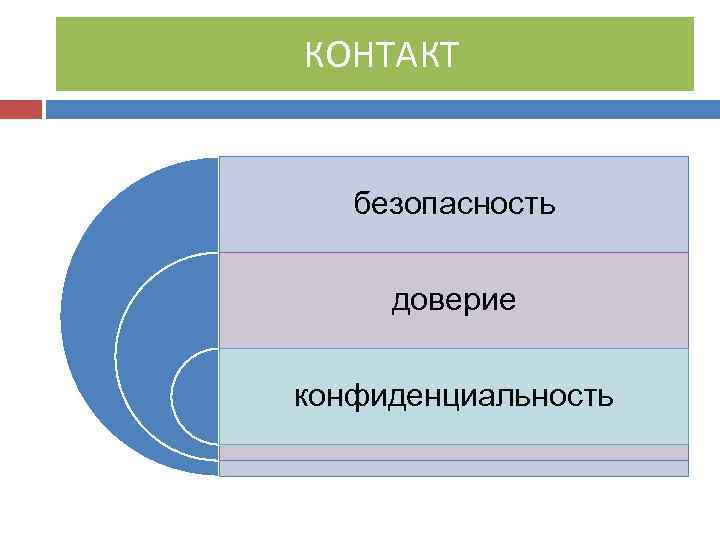 КОНТАКТ

безопасность

доверие

конфиденциальность